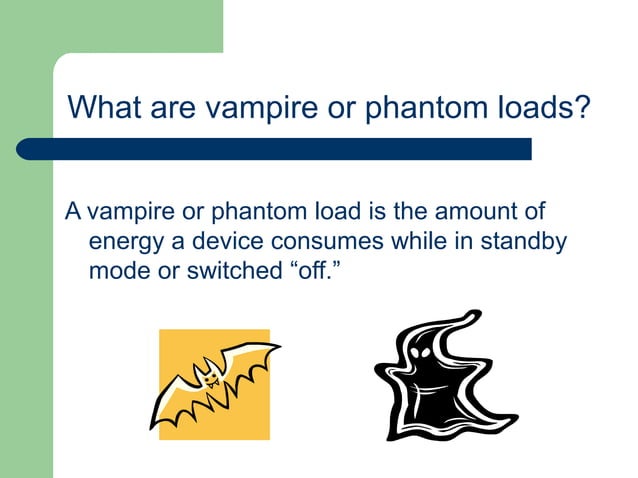 What are vampire or phantom loads?

A vampire or phantom load is the amount of energy a device consumes while in standby mode or switched “off.”